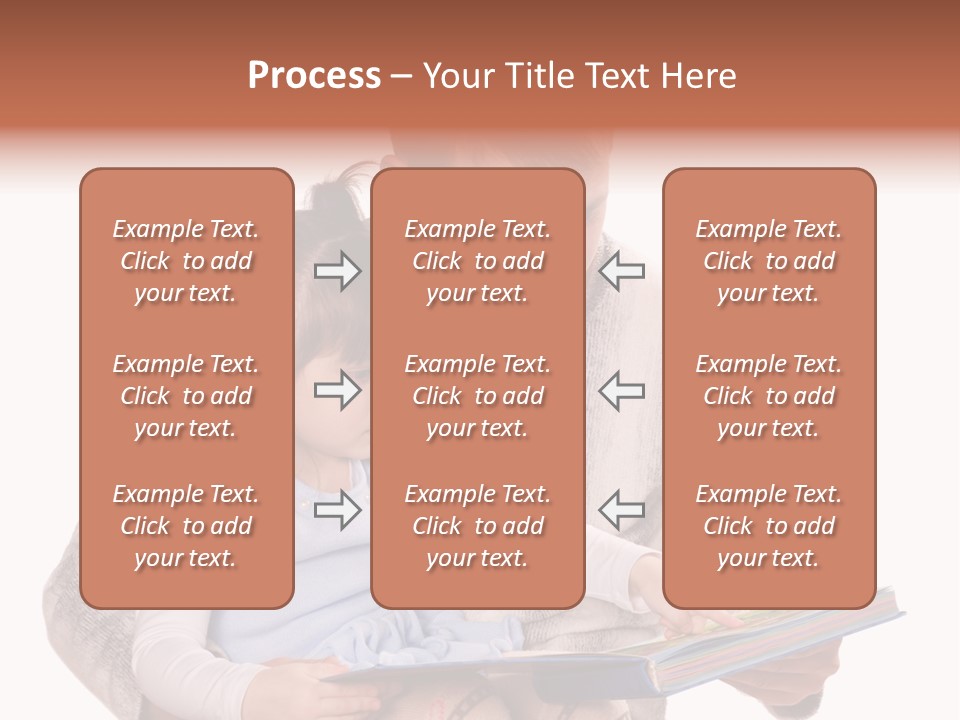 Process – Your Title Text Here

Example Text. Click to add your text.

Example Text. Click to add your text.

Example Text. Click to add your text.

Example Text. Click to add your text.

Example Text. Click to add your text.

Example Text. Click to add your text.

Example Text. Click to add your text.

Example Text. Click to add your text.

Example Text. Click to add your text.